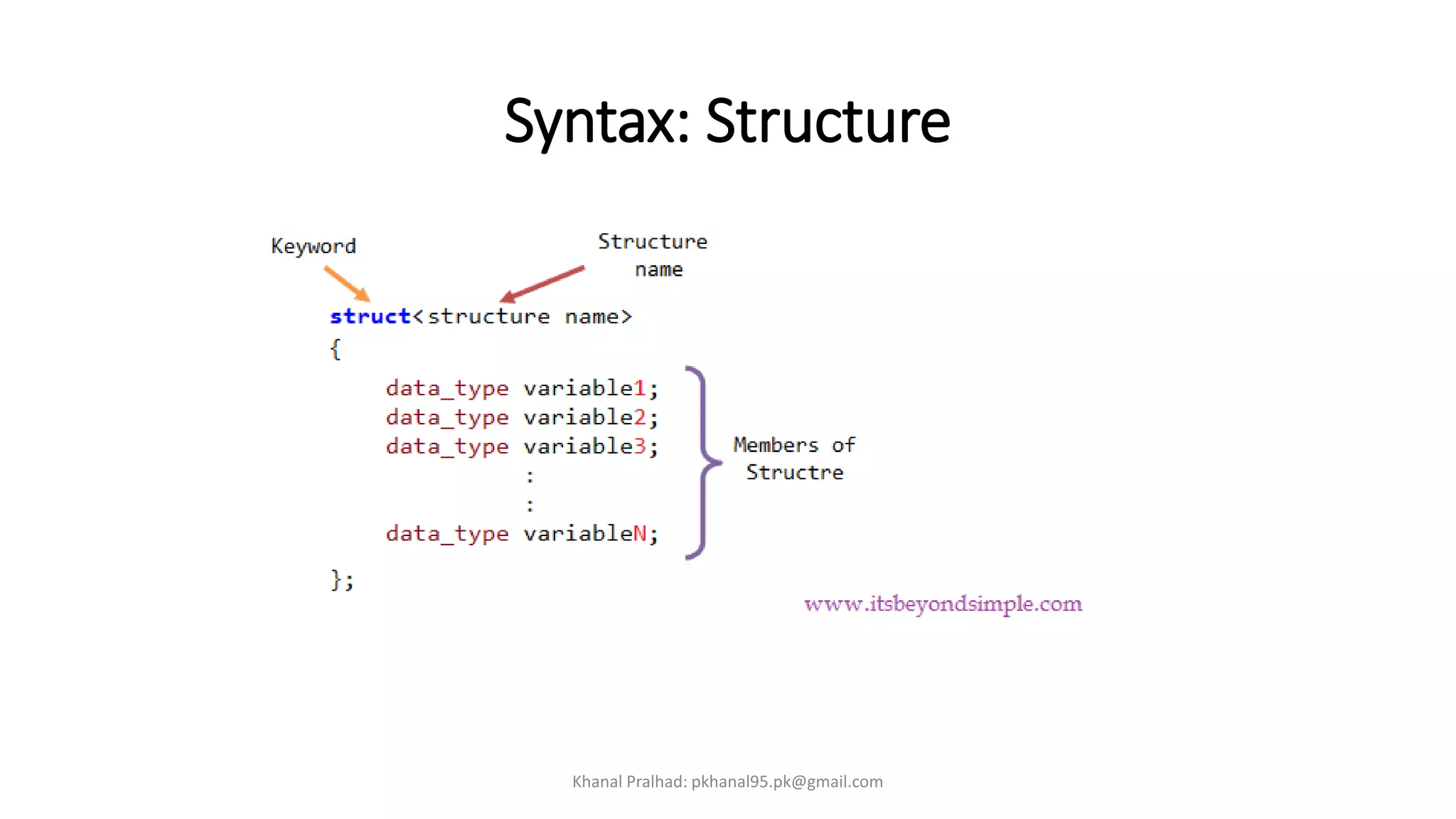 Syntax: Structure

Keyword

Structure name

struct<structure name>
{
data_type variable1;
data_type variable2;
data_type variable3;
:
:
data_type variableN;
};

Members of Structre

www.itsbeyondsimple.com

Khanal Pralhad: pkhanal95.pk@gmail.com